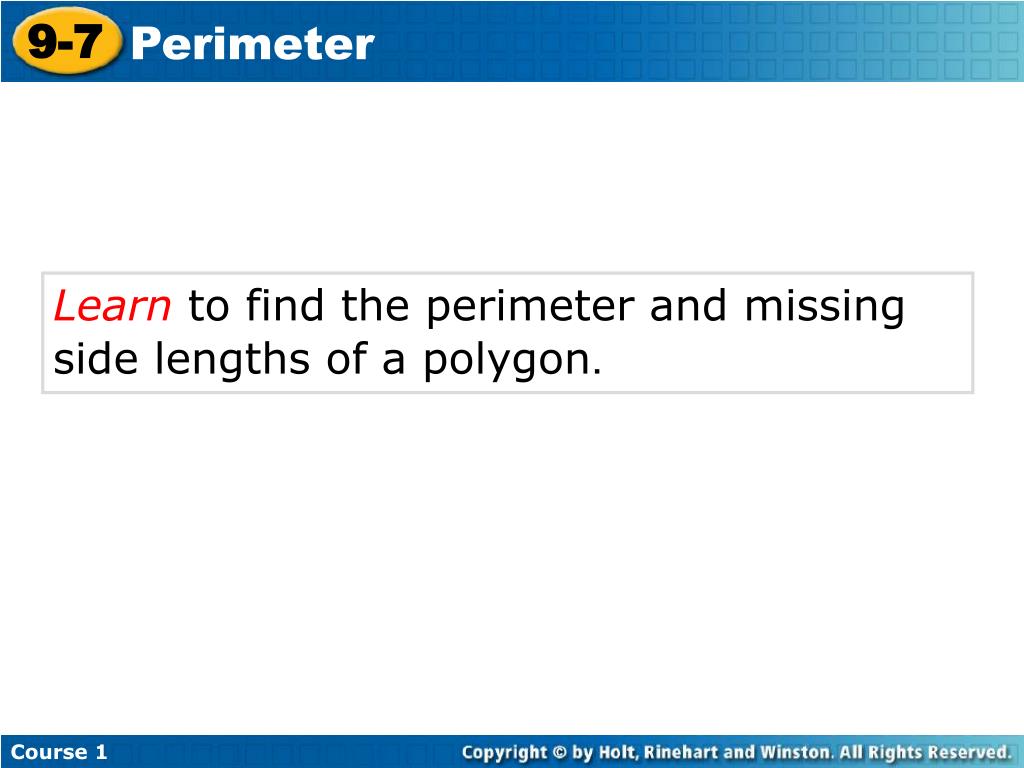 9-7 Perimeter

Learn to find the perimeter and missing side lengths of a polygon.

Course 1

Copyright © by Holt, Rinehart and Winston. All Rights Reserved.